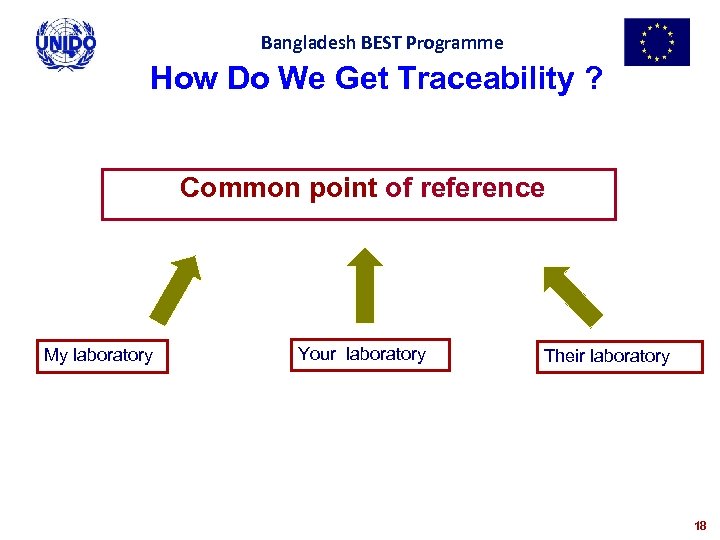 UNIDO

Bangladesh BEST Programme

How Do We Get Traceability ?

Common point of reference

My laboratory

Your laboratory

Their laboratory

18